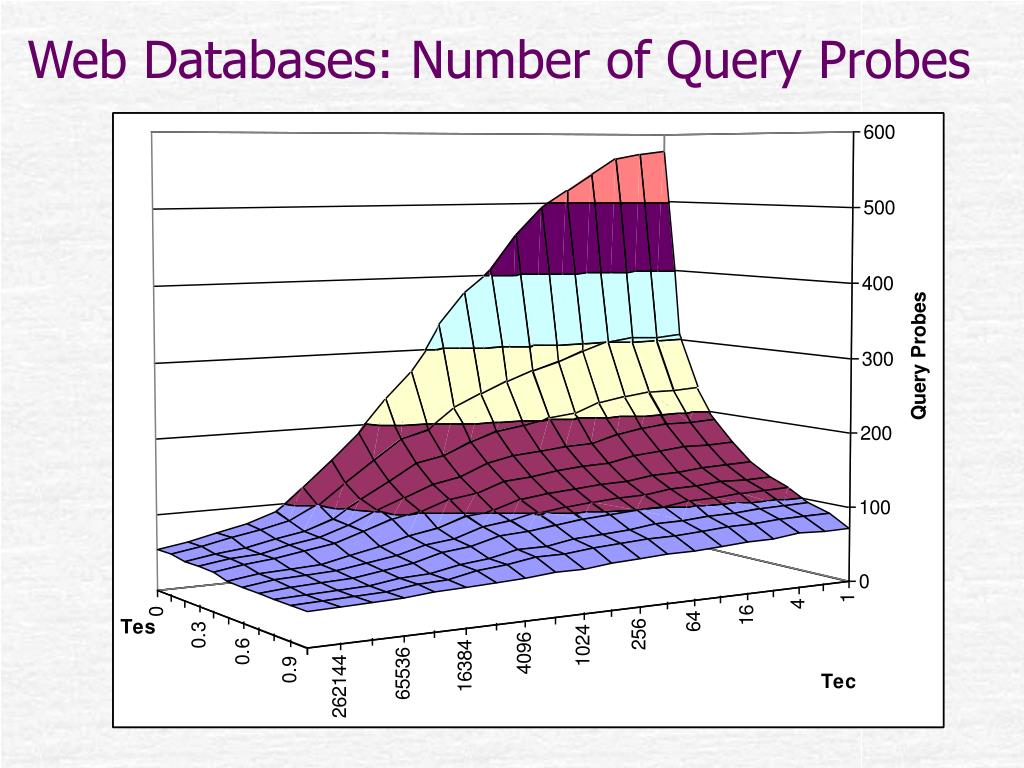 Web Databases: Number of Query Probes

600
500
400
300
200
100
0
Query Probes

Tes
0
0.3
0.6
0.9

262144
65536
16384
4096
1024
256
64
16
4
1
Tec